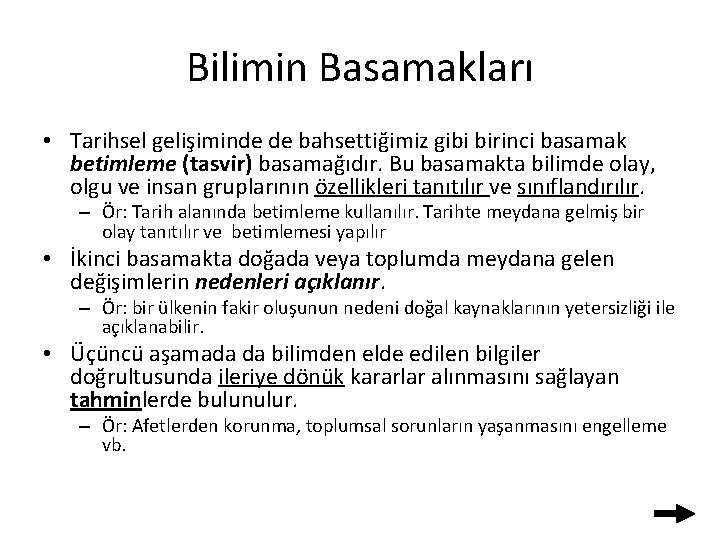 Bilimin Basamakları

• Tarihsel gelişiminde de bahsettiğimiz gibi birinci basamak betimleme (tasvir) basamağıdır. Bu basamakta bilimde olay, olgu ve insan gruplarının özellikleri tanıtılır ve sınıflandırılır.
– Ör: Tarih alanında betimleme kullanılır. Tarihte meydana gelmiş bir olay tanıtılır ve betimlemesi yapılır
• İkinci basamakta doğada veya toplumda meydana gelen değişimlerin nedenleri açıklanır.
– Ör: bir ülkenin fakir oluşunun nedeni doğal kaynaklarının yetersizliği ile açıklanabilir.
• Üçüncü aşamada da bilimden elde edilen bilgiler doğrultusunda ileriye dönük kararlar alınmasını sağlayan tahminlerde bulunulur.
– Ör: Afetlerden korunma, toplumsal sorunların yaşanmasını engelleme vb.